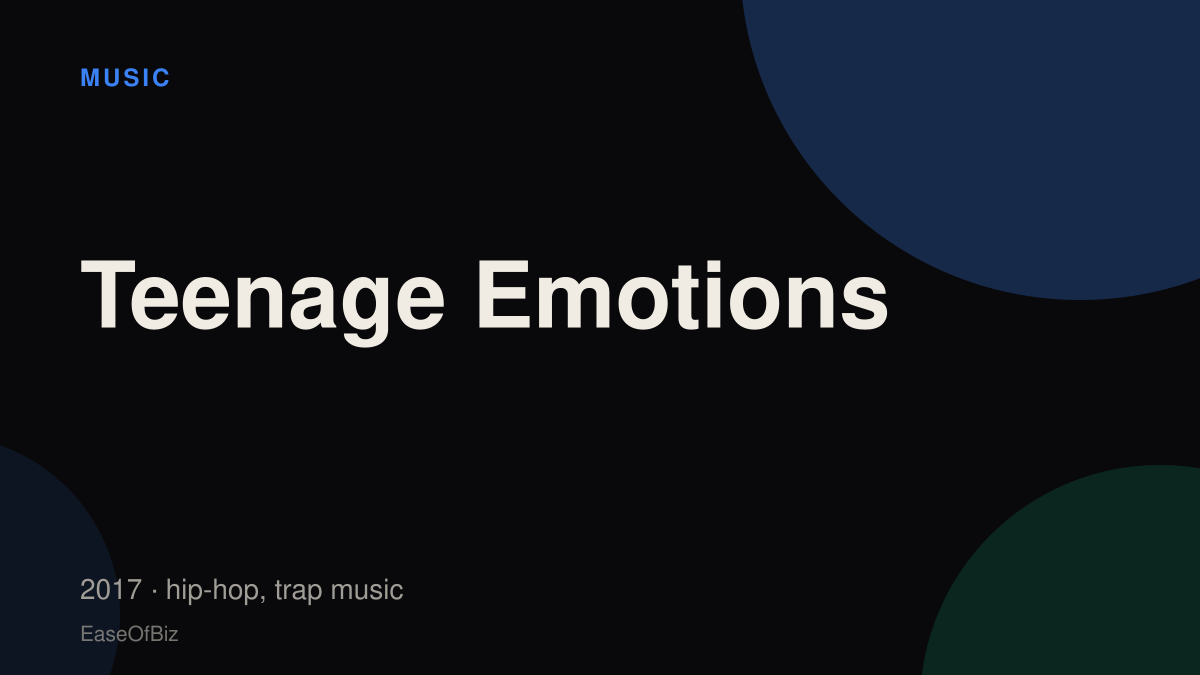 MUSIC

Teenage Emotions

2017 · hip-hop, trap music

EaseOfBiz